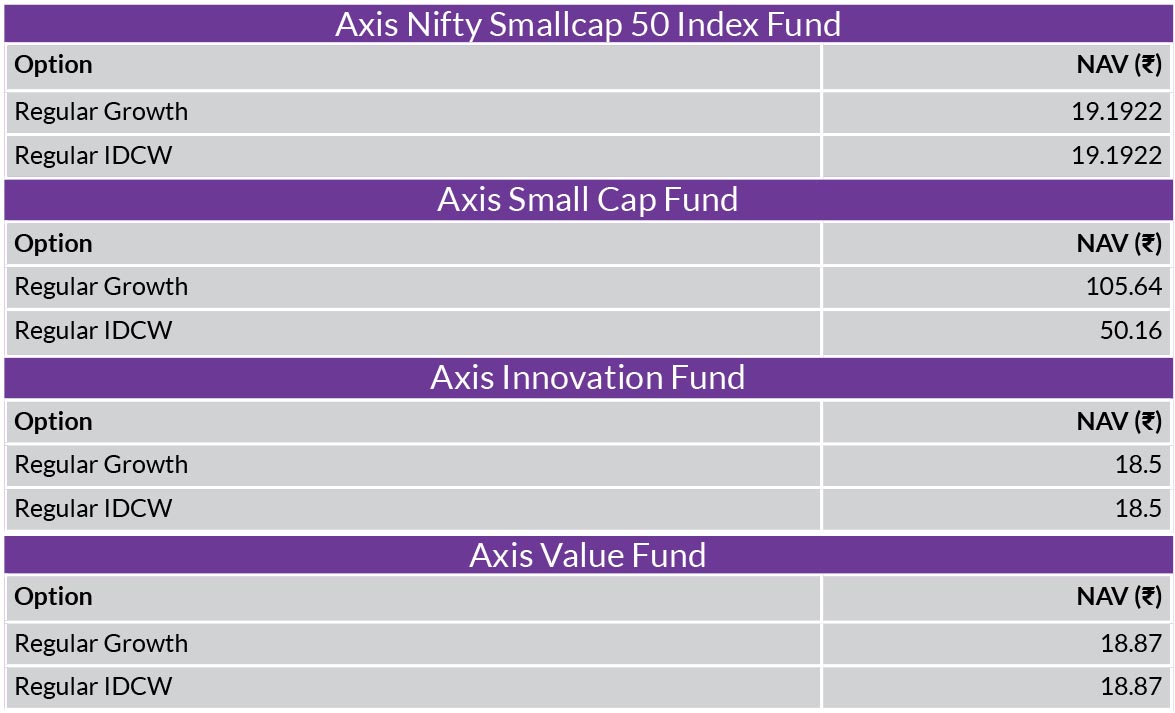 Axis Nifty Smallcap 50 Index Fund

| Option | NAV (₹) |
|---|---|
| Regular Growth | 19.1922 |
| Regular IDCW | 19.1922 |

Axis Small Cap Fund

| Option | NAV (₹) |
|---|---|
| Regular Growth | 105.64 |
| Regular IDCW | 50.16 |

Axis Innovation Fund

| Option | NAV (₹) |
|---|---|
| Regular Growth | 18.5 |
| Regular IDCW | 18.5 |

Axis Value Fund

| Option | NAV (₹) |
|---|---|
| Regular Growth | 18.87 |
| Regular IDCW | 18.87 |